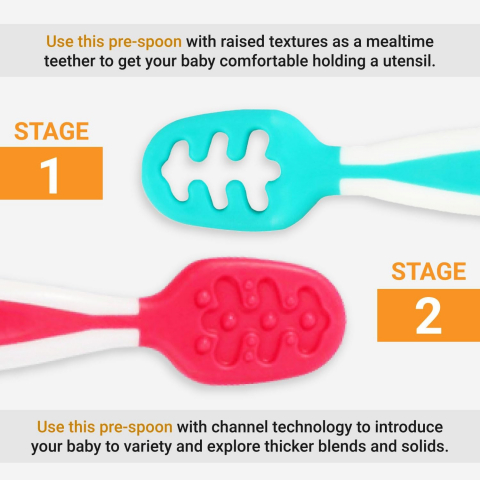 Use this pre-spoon with raised textures as a mealtime teether to get your baby comfortable holding a utensil.

STAGE
1

STAGE
2

Use this pre-spoon with channel technology to introduce your baby to variety and explore thicker blends and solids.